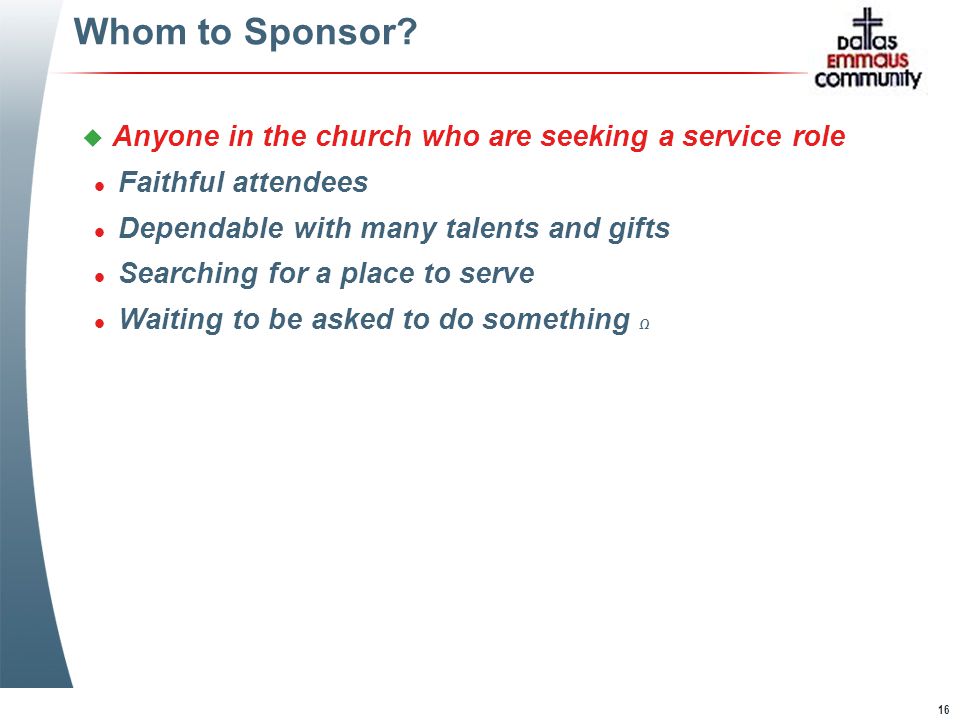 Whom to Sponsor?

Dallas Emmaus Community

Anyone in the church who are seeking a service role

Faithful attendees

Dependable with many talents and gifts

Searching for a place to serve

Waiting to be asked to do something Ω

16